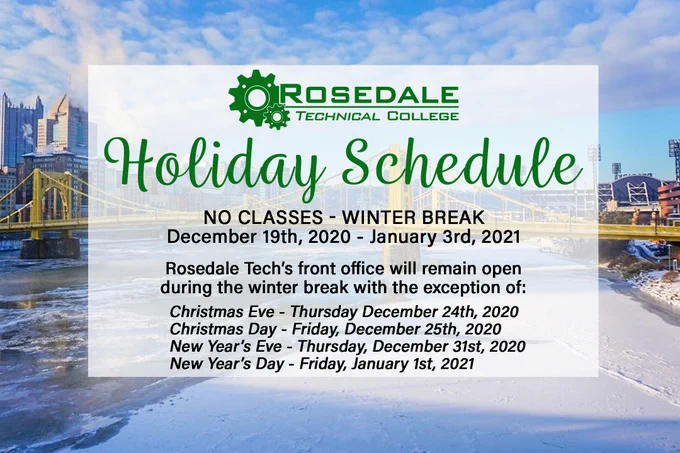 ROSEDALE
TECHNICAL COLLEGE

Holiday Schedule

NO CLASSES - WINTER BREAK
December 19th, 2020 - January 3rd, 2021

Rosedale Tech's front office will remain open during the winter break with the exception of:

Christmas Eve - Thursday December 24th, 2020
Christmas Day - Friday, December 25th, 2020
New Year's Eve - Thursday, December 31st, 2020
New Year's Day - Friday, January 1st, 2021